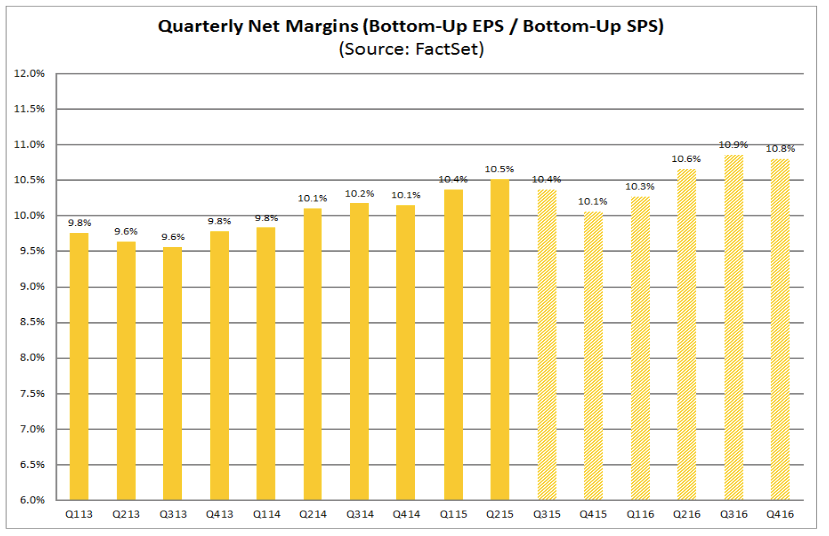 Quarterly Net Margins (Bottom-Up EPS / Bottom-Up SPS)
(Source: FactSet)

12.0%
11.5%
11.0%
10.5%
10.0%
9.5%
9.0%
8.5%
8.0%
7.5%
7.0%
6.5%
6.0%

9.8%
9.6%
9.6%
9.8%
9.8%
10.1%
10.2%
10.1%
10.4%
10.5%
10.4%
10.1%
10.3%
10.6%
10.9%
10.8%

Q113
Q213
Q313
Q413
Q114
Q214
Q314
Q414
Q115
Q215
Q315
Q415
Q116
Q216
Q316
Q416